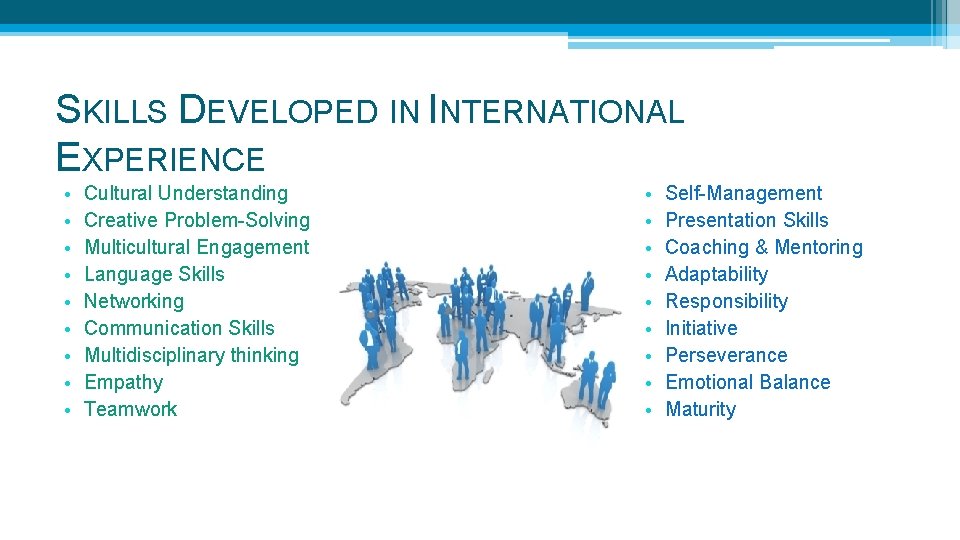 SKILLS DEVELOPED IN INTERNATIONAL EXPERIENCE

• Cultural Understanding
• Creative Problem-Solving
• Multicultural Engagement
• Language Skills
• Networking
• Communication Skills
• Multidisciplinary thinking
• Empathy
• Teamwork

• Self-Management
• Presentation Skills
• Coaching & Mentoring
• Adaptability
• Responsibility
• Initiative
• Perseverance
• Emotional Balance
• Maturity